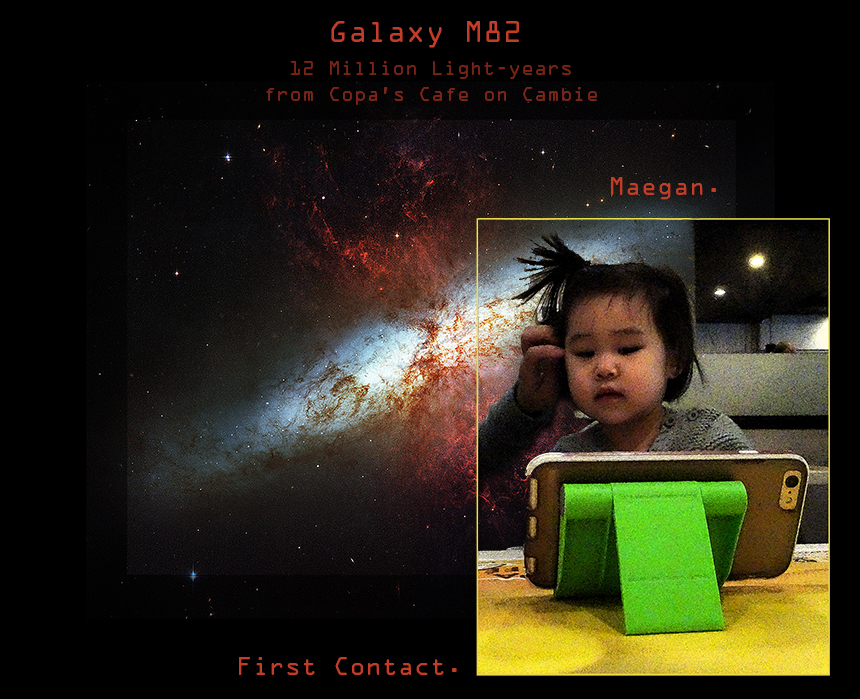 Galaxy M82

12 Million Light-years
from Copa's Cafe on Cambie

Maegan.

First Contact.